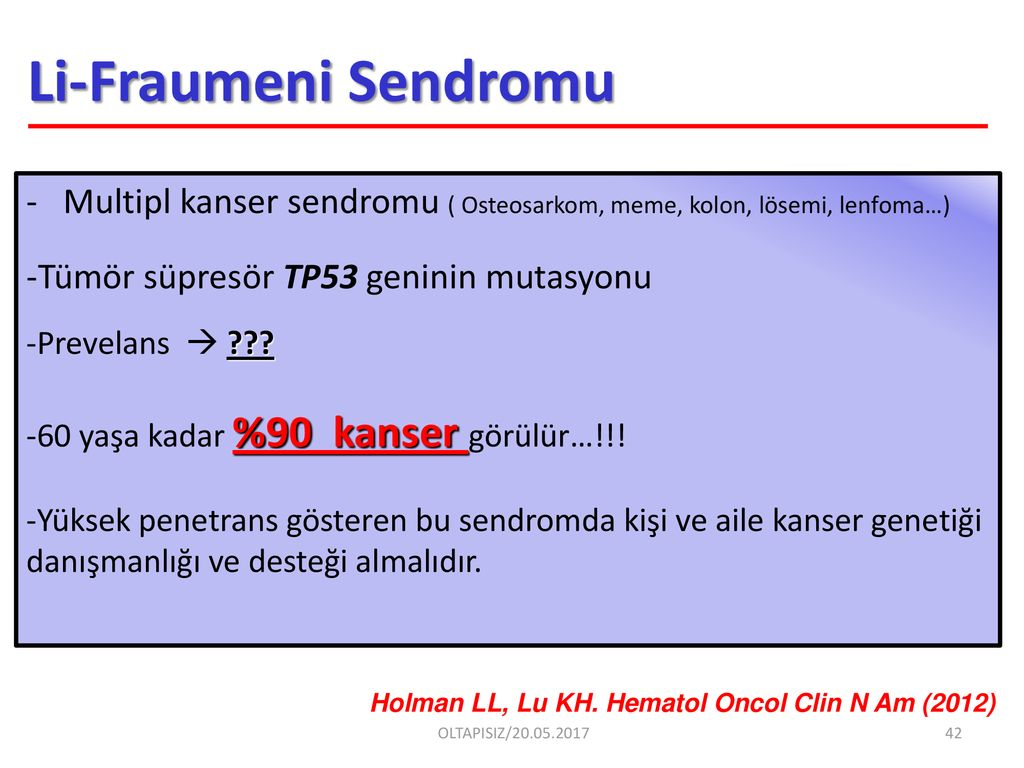 Li-Fraumeni Sendromu

- Multipl kanser sendromu ( Osteosarkom, meme, kolon, lösemi, lenfoma…)

-Tümör süpresör TP53 geninin mutasyonu

-Prevelans → ???

-60 yaşa kadar %90 kanser görülür…!!!

-Yüksek penetrans gösteren bu sendromda kişi ve aile kanser genetiği danışmanlığı ve desteği almalıdır.

Holman LL, Lu KH. Hematol Oncol Clin N Am (2012)

OLTAPISIZ/20.05.2017

42